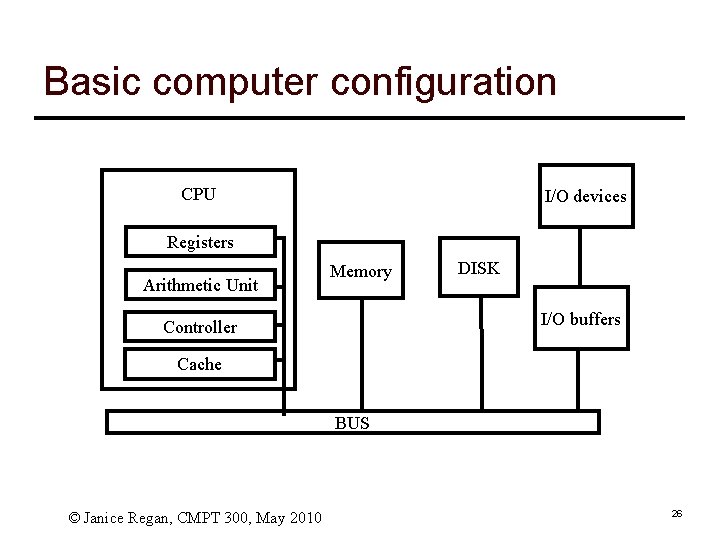 Basic computer configuration

CPU

Registers

Arithmetic Unit

Controller

Cache

Memory

DISK

I/O devices

I/O buffers

BUS

© Janice Regan, CMPT 300, May 2010

26